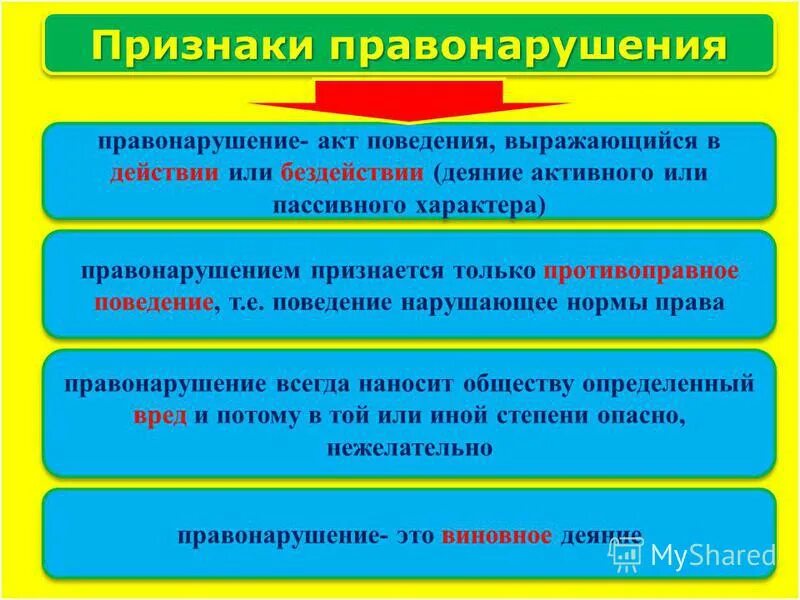 Признаки правонарушения

правонарушение- акт поведения, выражающийся в действии или бездействии (деяние активного или пассивного характера)

правонарушением признается только противоправное поведение, т.е. поведение нарушающее нормы права

правонарушение всегда наносит обществу определенный вред и потому в той или иной степени опасно, нежелательно

правонарушение- это виновное деяние

MyShared